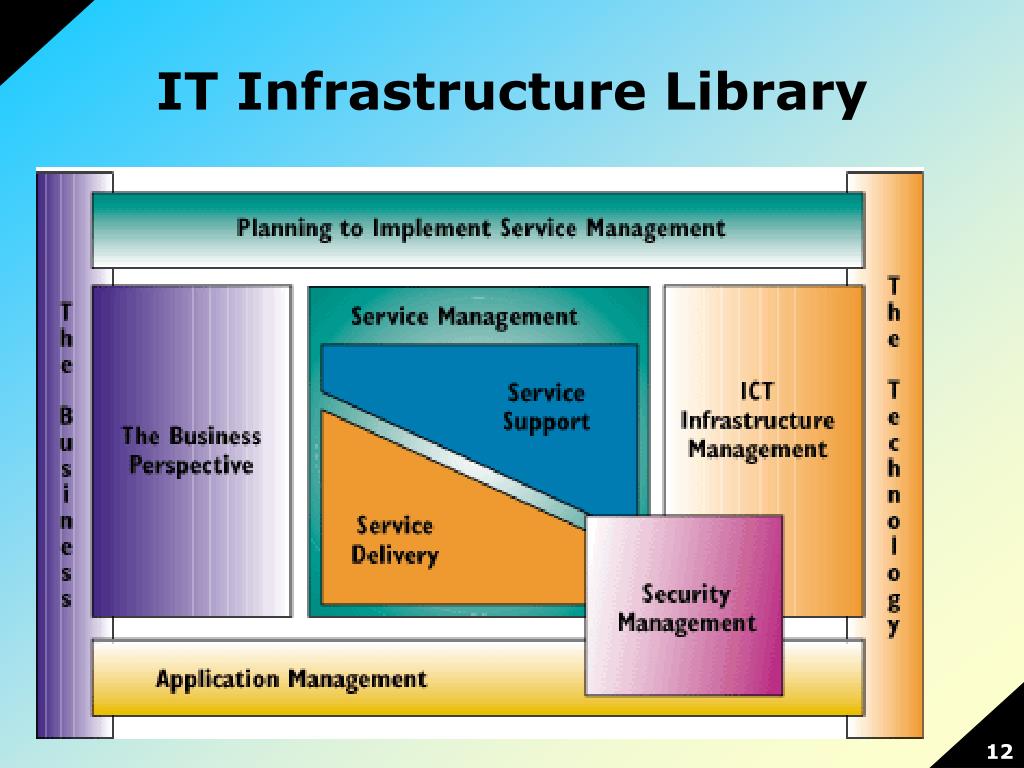 IT Infrastructure Library

Planning to Implement Service Management

The Business

The Business Perspective

Service Management

Service Support

Service Delivery

ICT Infrastructure Management

Security Management

The Technology

Application Management

12